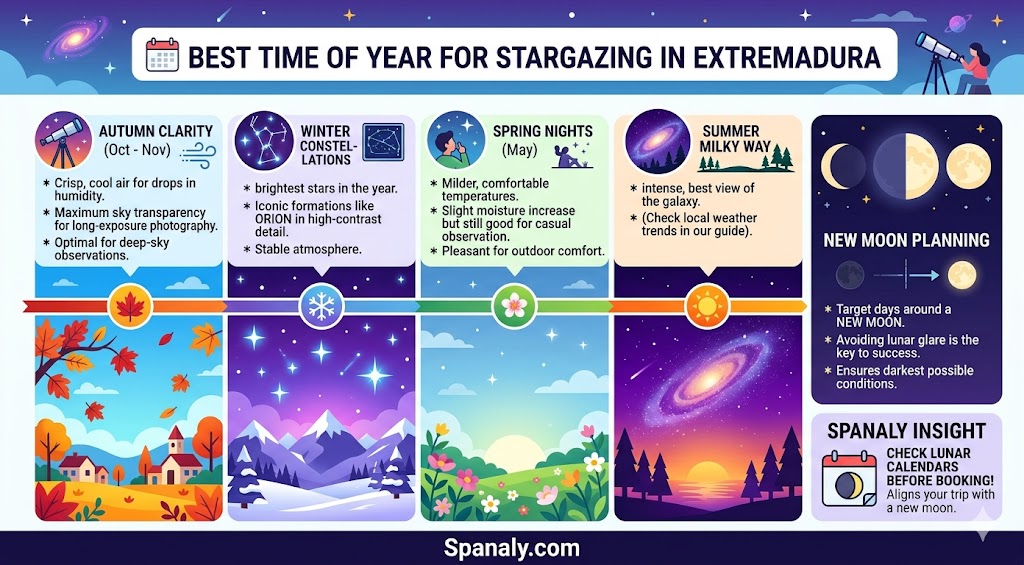 BEST TIME OF YEAR FOR STARGAZING IN EXTREMADURA

AUTUMN CLARITY
(Oct - Nov)

* Crisp, cool air for drops in humidity.
* Maximum sky transparency for long-exposure photography.
* Optimal for deep-sky observations.

WINTER CONSTELLATIONS

* brightest stars in the year.
* Iconic formations like ORION in high-contrast detail.
* Stable atmosphere.

SPRING NIGHTS
(May)

* Milder, comfortable temperatures.
* Slight moisture increase but still good for casual observation.
* Pleasant for outdoor comfort.

SUMMER MILKY WAY

* intense, best view of the galaxy.
* (Check local weather trends in our guide).

NEW MOON PLANNING

* Target days around a NEW MOON.
* Avoiding lunar glare is the key to success.
* Ensures darkest possible conditions.

SPANALY INSIGHT

CHECK LUNAR CALENDARS BEFORE BOOKING! Aligns your trip with a new moon.

Spanaly.com